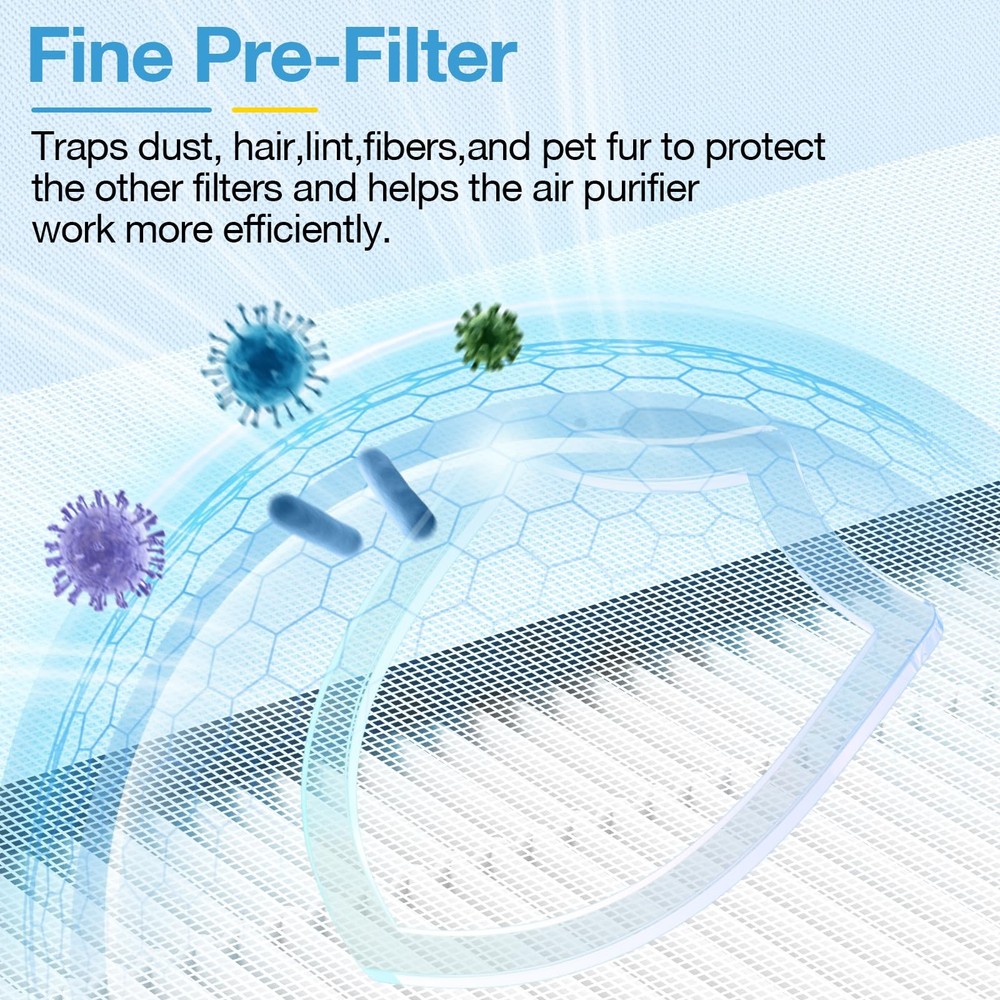 Fine Pre-Filter

Traps dust, hair,lint,fibers,and pet fur to protect the other filters and helps the air purifier work more efficiently.